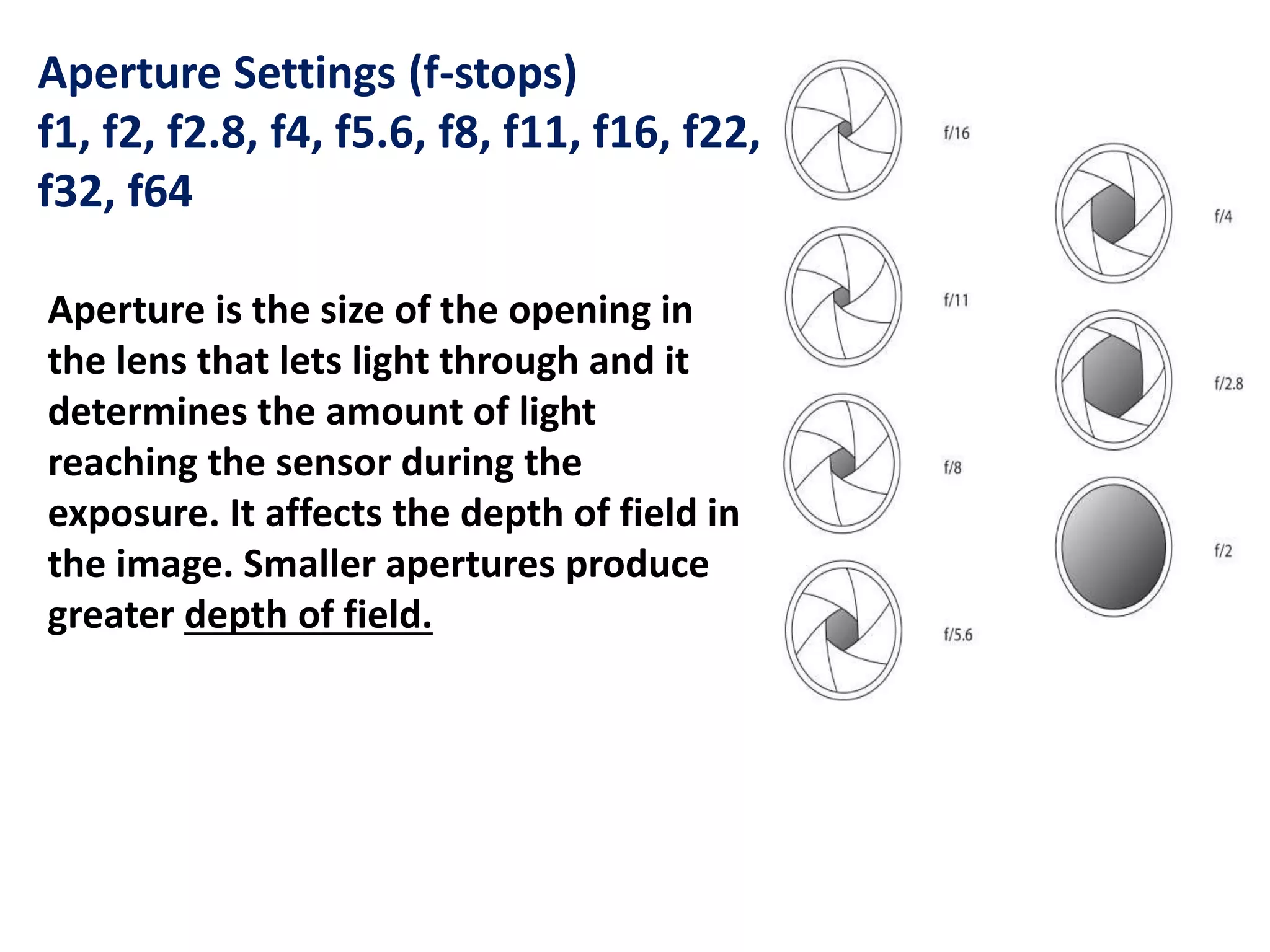 Aperture Settings (f-stops)
f1, f2, f2.8, f4, f5.6, f8, f11, f16, f22, f32, f64

Aperture is the size of the opening in the lens that lets light through and it determines the amount of light reaching the sensor during the exposure. It affects the depth of field in the image. Smaller apertures produce greater depth of field.

f/16
f/11
f/8
f/5.6
f/4
f/2.8
f/2